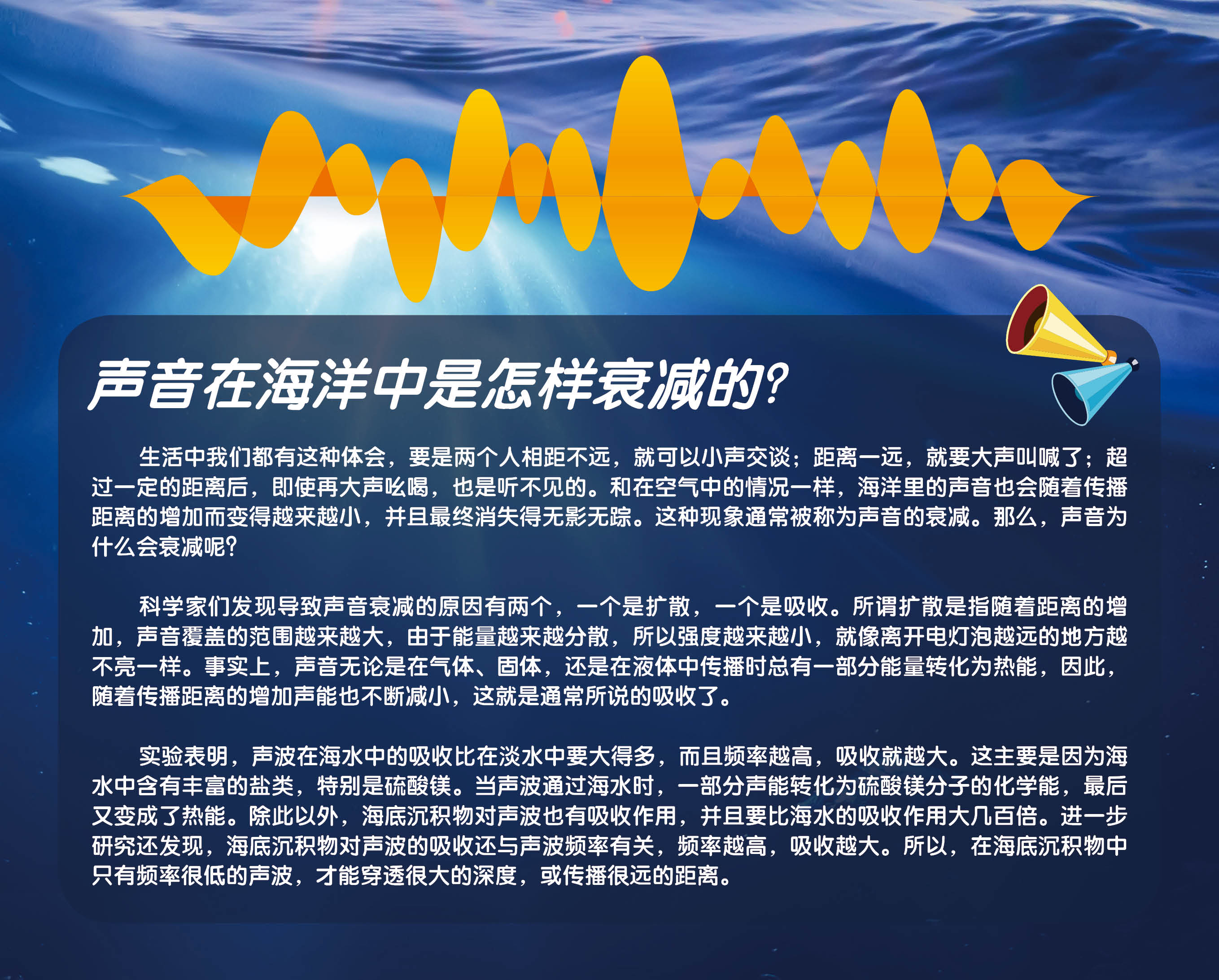 声音在海洋中是怎样衰减的?

生活中我们都有这种体会，要是两个人相距不远，就可以小声交谈；距离一远，就要大声叫喊了；超过一定的距离后，即使再大声吆喝，也是听不见的。和在空气中的情况一样，海洋里的声音也会随着传播距离的增加而变得越来越小，并且最终消失得无影无踪。这种现象通常被称为声音的衰减。那么，声音为什么会衰减呢?

科学家们发现导致声音衰减的原因有两个，一个是扩散，一个是吸收。所谓扩散是指随着距离的增加，声音覆盖的范围越来越大，由于能量越来越分散，所以强度越来越小，就像离开电灯泡越远的地方越不亮一样。事实上，声音无论是在气体、固体，还是在液体中传播时总有一部分能量转化为热能，因此，随着传播距离的增加声能也不断减小，这就是通常所说的吸收了。

实验表明，声波在海水中的吸收比在淡水中要大得多，而且频率越高，吸收就越大。这主要是因为海水中含有丰富的盐类，特别是硫酸镁。当声波通过海水时，一部分声能转化为硫酸镁分子的化学能，最后又变成了热能。除此以外，海底沉积物对声波也有吸收作用，并且要比海水的吸收作用大几百倍。进一步研究还发现，海底沉积物对声波的吸收还与声波频率有关，频率越高，吸收越大。所以，在海底沉积物中只有频率很低的声波，才能穿透很大的深度，或传播很远的距离。